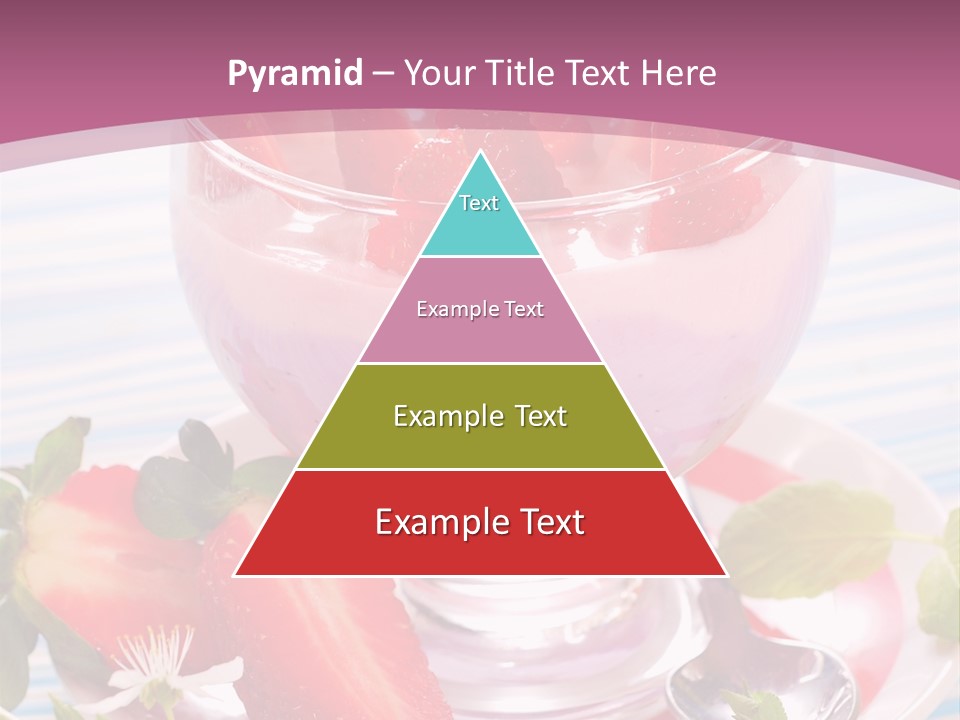 Pyramid – Your Title Text Here

Text

Example Text

Example Text

Example Text